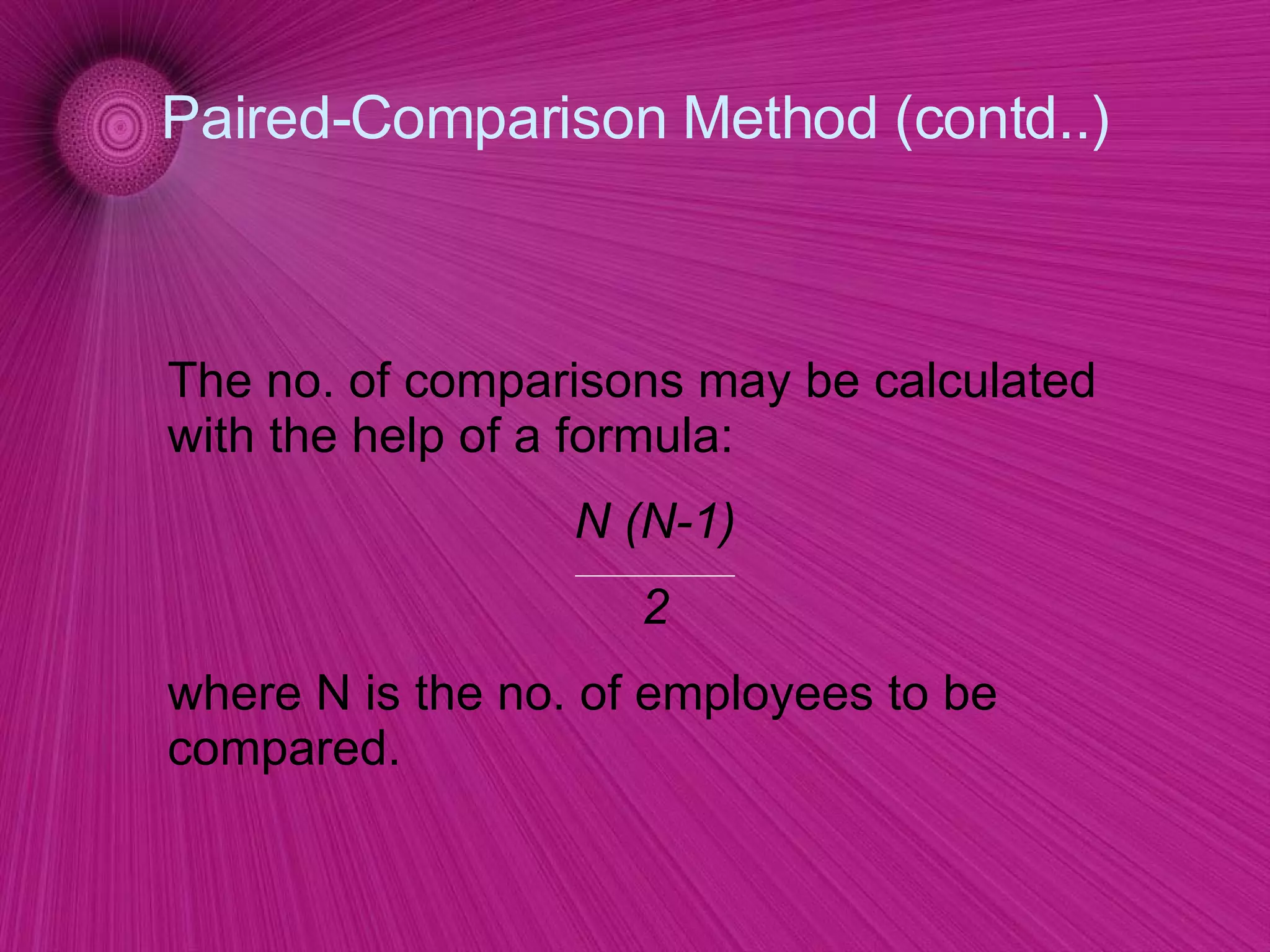 Paired-Comparison Method (contd..)

The no. of comparisons may be calculated with the help of a formula:

$\frac{N (N-1)}{2}$

where N is the no. of employees to be compared.